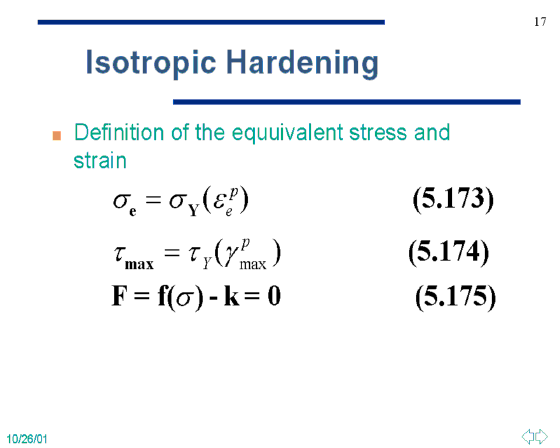 17

Isotropic Hardening

Definition of the equuivalent stress and strain

$\sigma_e = \sigma_Y(\varepsilon_e^p)$ (5.173)

$\tau_{max} = \tau_Y(\gamma_{max}^p)$ (5.174)

$F = f(\sigma) - k = 0$ (5.175)

10/26/01